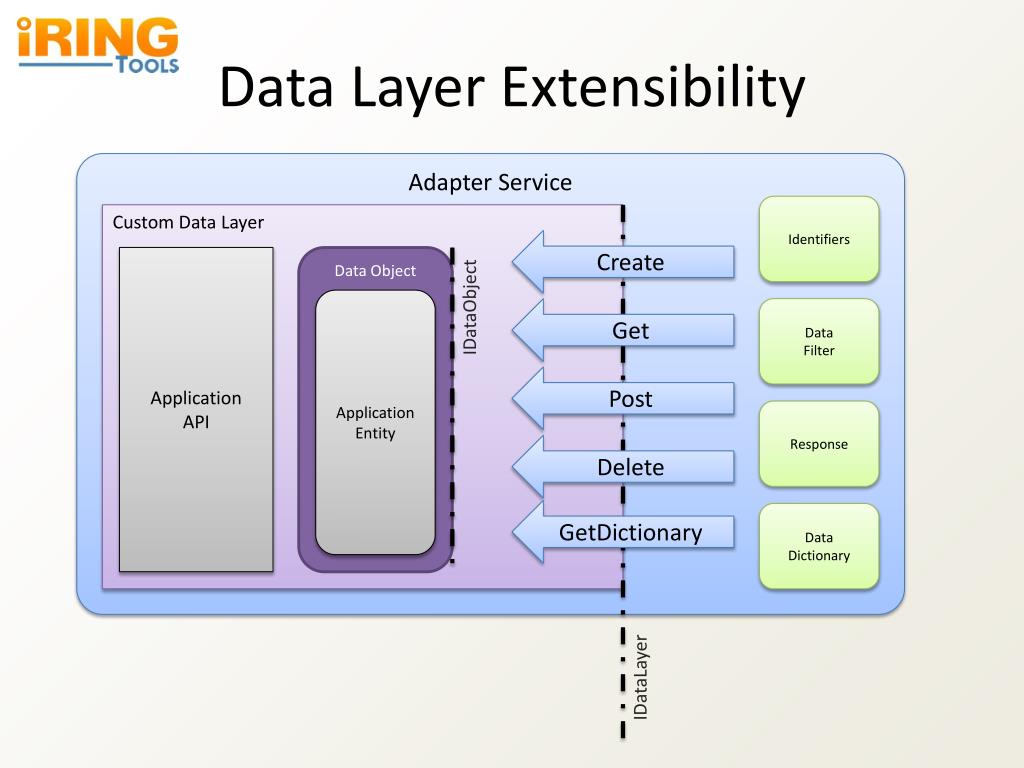 iRING TOOLS

Data Layer Extensibility

Adapter Service

Custom Data Layer

Application API

Data Object

Application Entity

IDataObject

Create

Get

Post

Delete

GetDictionary

Identifiers

Data Filter

Response

Data Dictionary

IDataLayer